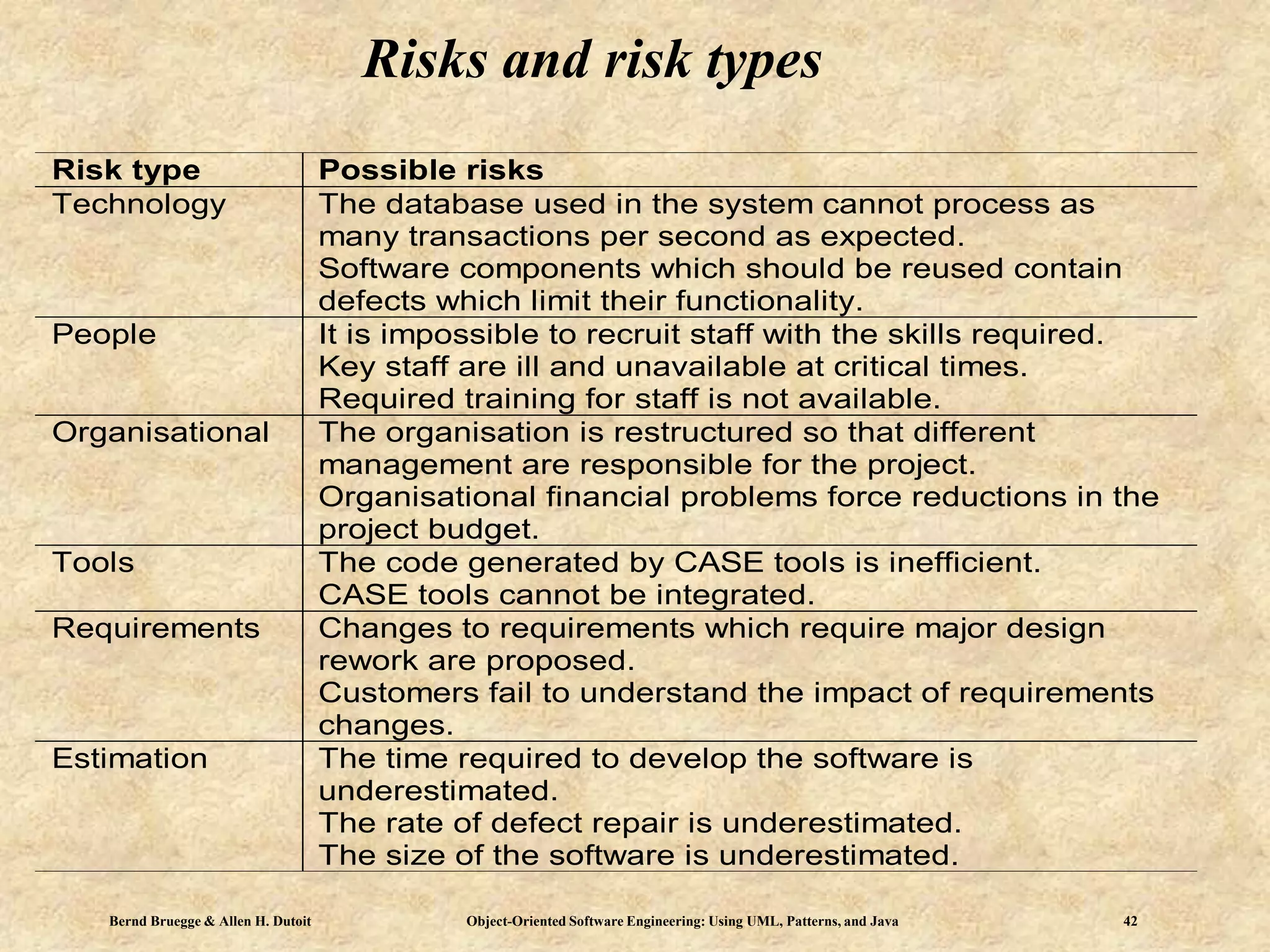 Risks and risk types

| Risk type | Possible risks |
|---|---|
| Technology | The database used in the system cannot process as many transactions per second as expected. Software components which should be reused contain defects which limit their functionality. |
| People | It is impossible to recruit staff with the skills required. Key staff are ill and unavailable at critical times. Required training for staff is not available. |
| Organisational | The organisation is restructured so that different management are responsible for the project. Organisational financial problems force reductions in the project budget. |
| Tools | The code generated by CASE tools is inefficient. CASE tools cannot be integrated. |
| Requirements | Changes to requirements which require major design rework are proposed. Customers fail to understand the impact of requirements changes. |
| Estimation | The time required to develop the software is underestimated. The rate of defect repair is underestimated. The size of the software is underestimated. |

Bernd Bruegge & Allen H. Dutoit Object-Oriented Software Engineering: Using UML, Patterns, and Java 42